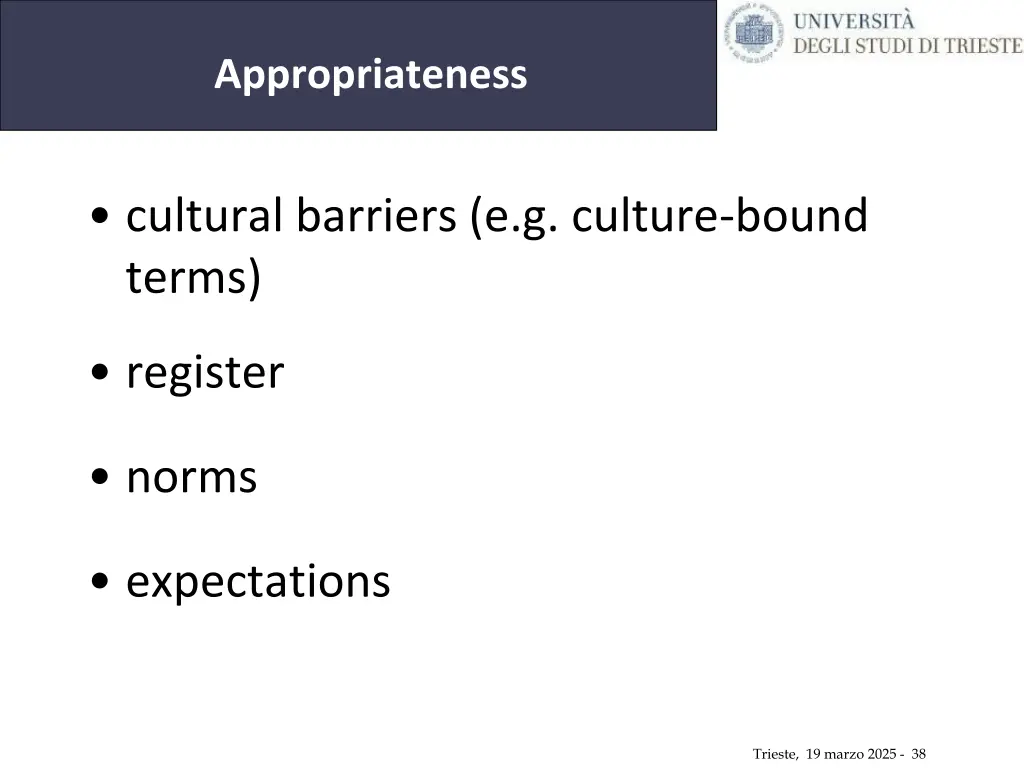 Appropriateness

UNIVERSITÀ DEGLI STUDI DI TRIESTE

• cultural barriers (e.g. culture-bound terms)

• register

• norms

• expectations

Trieste, 19 marzo 2025 - 38